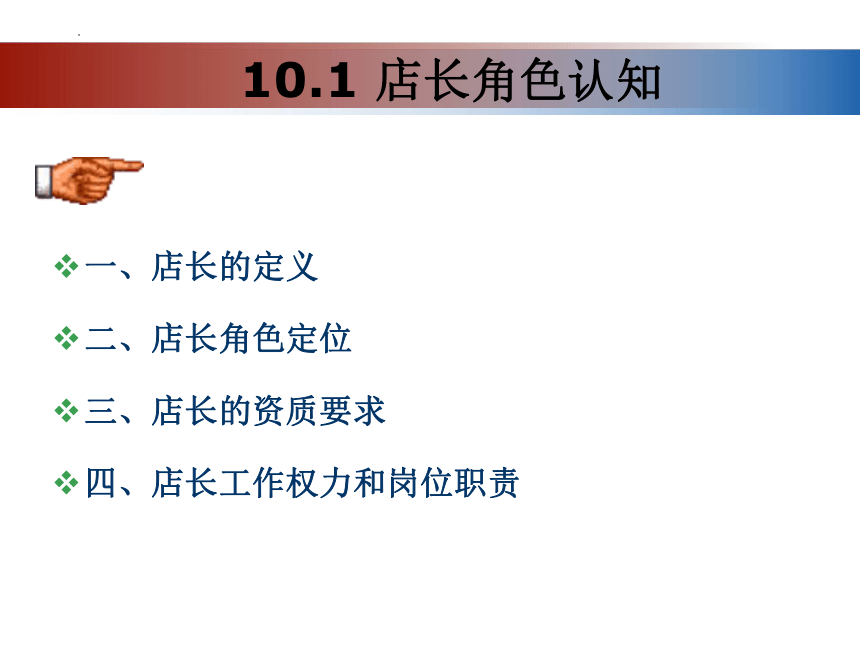 10.1 店长角色认知

❖一、店长的定义

❖二、店长角色定位

❖三、店长的资质要求

❖四、店长工作权力和岗位职责